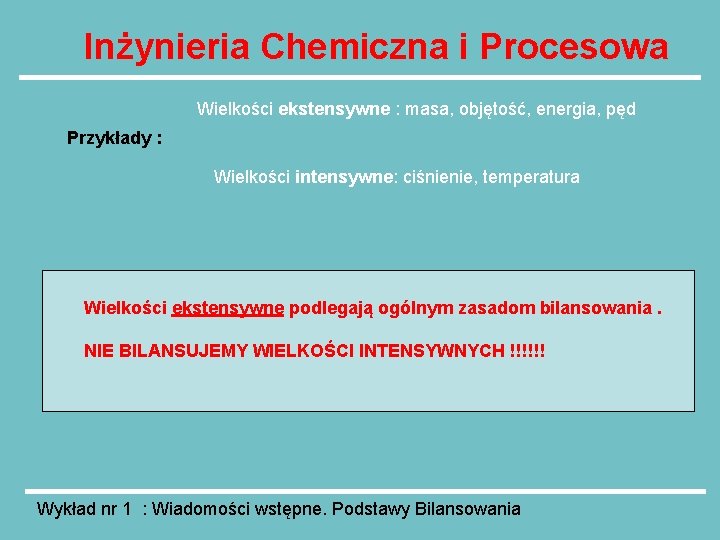 Inżynieria Chemiczna i Procesowa

Wielkości ekstensywne : masa, objętość, energia, pęd

Przykłady :

Wielkości intensywne: ciśnienie, temperatura

Wielkości ekstensywne podlegają ogólnym zasadom bilansowania .

NIE BILANSUJEMY WIELKOŚCI INTENSYWNYCH !!!!!!

Wykład nr 1 : Wiadomości wstępne. Podstawy Bilansowania